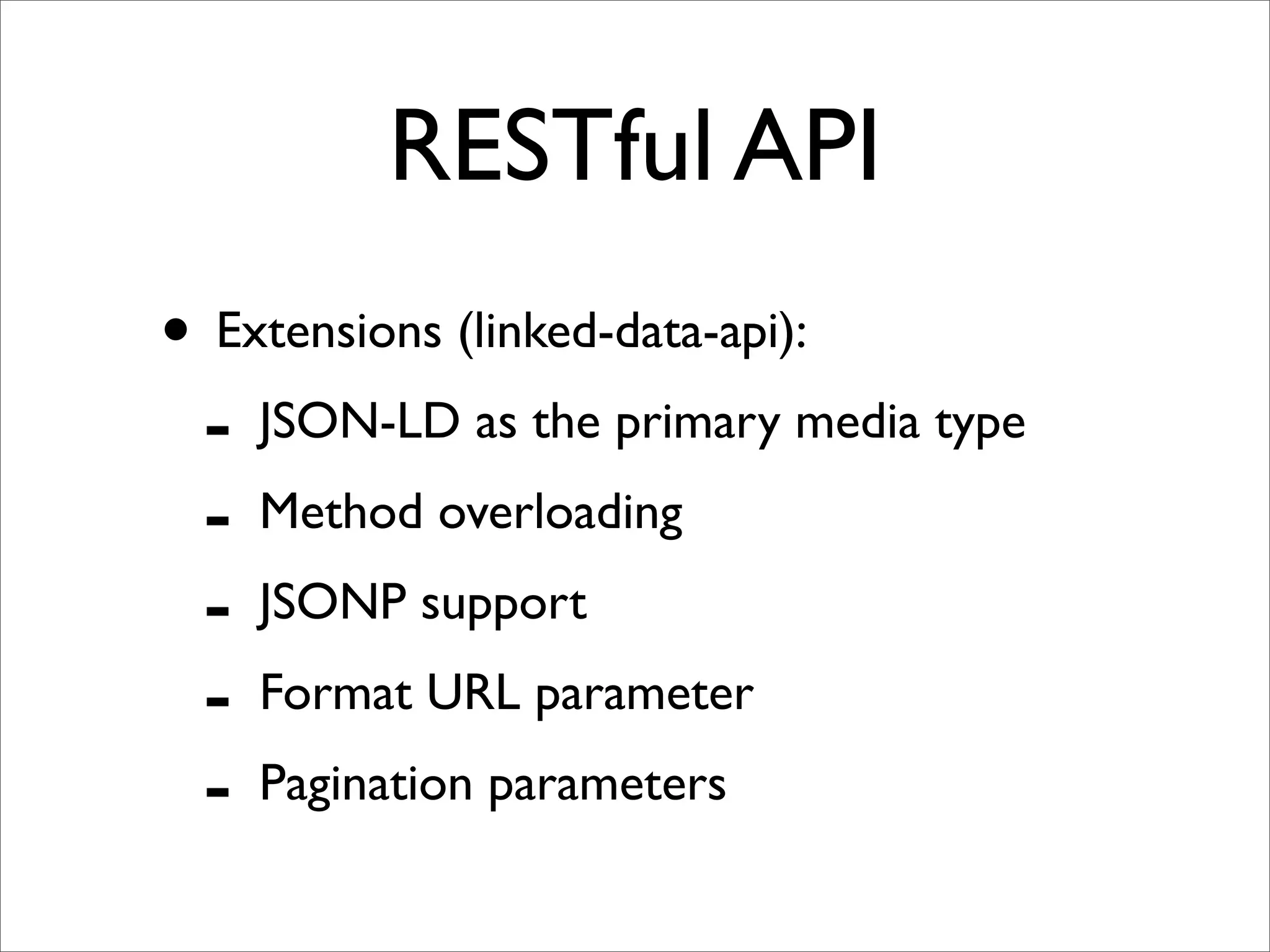 RESTful API

• Extensions (linked-data-api):

- JSON-LD as the primary media type
- Method overloading
- JSONP support
- Format URL parameter
- Pagination parameters